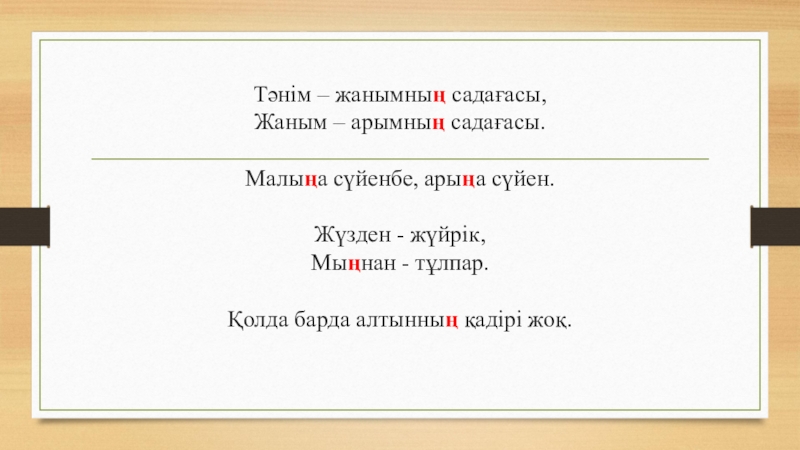 Тәнім – жанымның садағасы,
Жаным – арымның садағасы.

Малыңа сүйенбе, арыңа сүйен.

Жүзден - жүйрік,
Мыңнан - тұлпар.

Қолда барда алтынның қадірі жоқ.